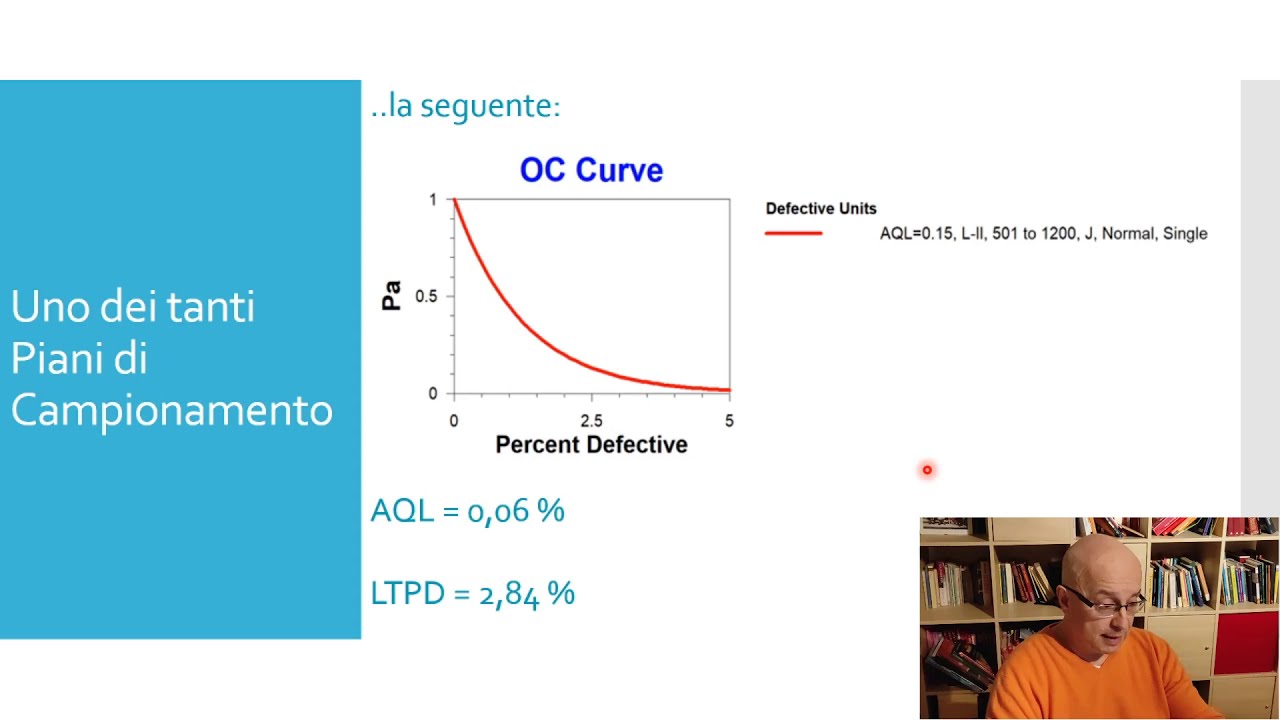 Uno dei tanti Piani di Campionamento

..la seguente:

OC Curve

1
0.5
0
Pa
0
2.5
5
Percent Defective

Defective Units
AQL=0.15, L-II, 501 to 1200, J, Normal, Single

AQL = 0,06 %

LTPD = 2,84 %